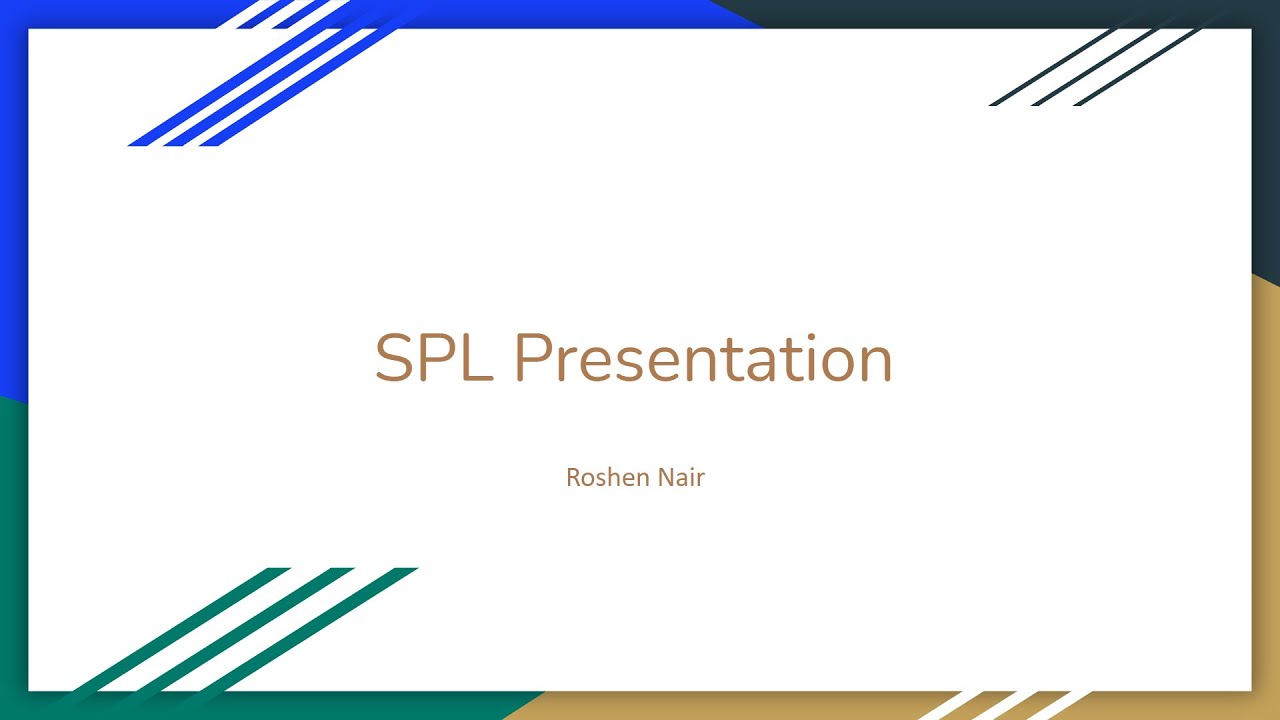 SPL Presentation

Roshen Nair